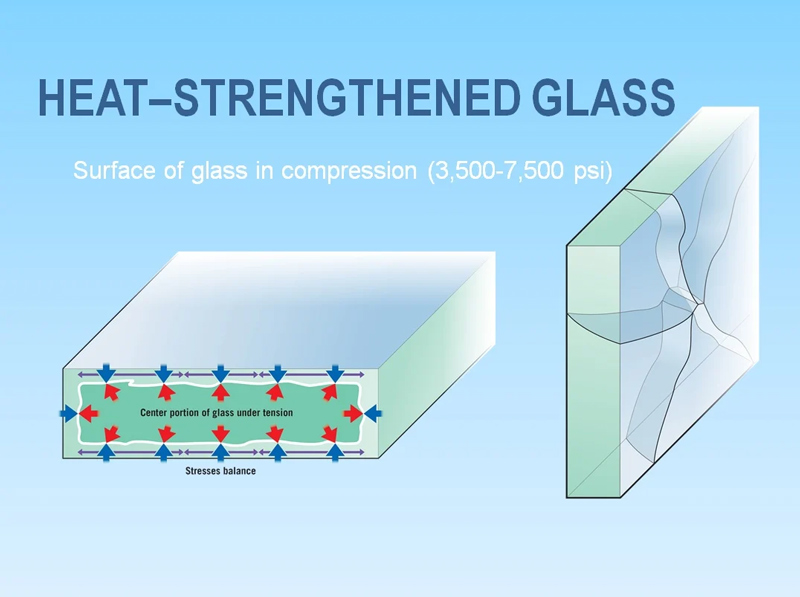 HEAT–STRENGTHENED GLASS

Surface of glass in compression (3,500-7,500 psi)

Center portion of glass under tension

Stresses balance